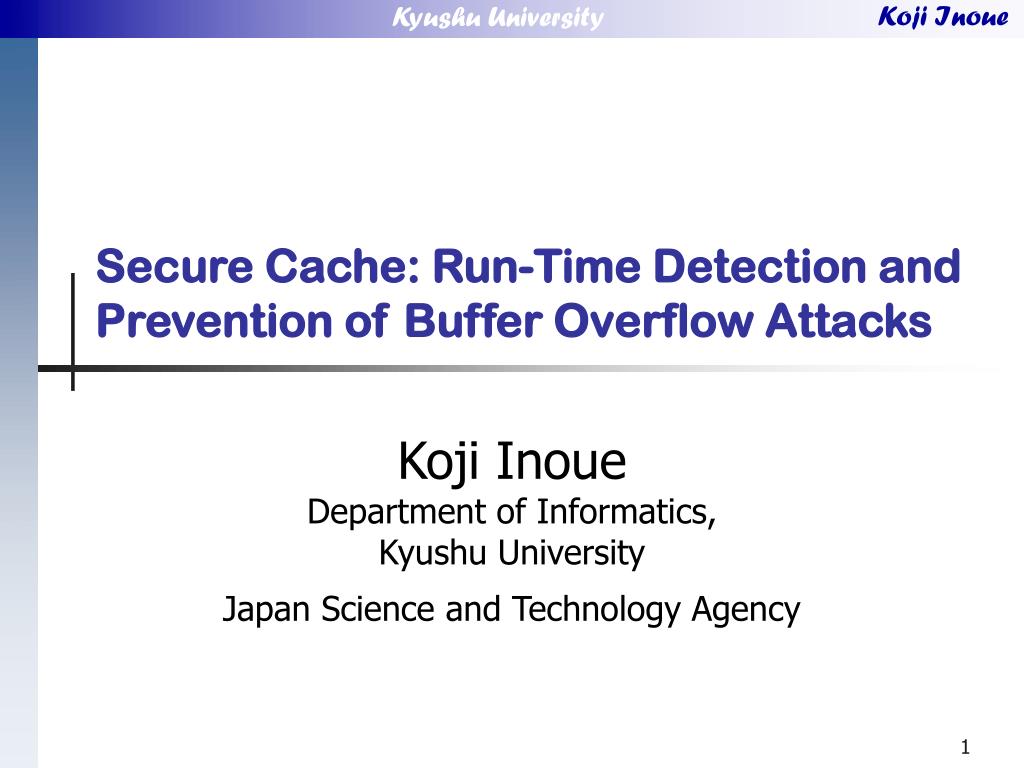 Kyushu University

Koji Inoue

Secure Cache: Run-Time Detection and Prevention of Buffer Overflow Attacks

Koji Inoue
Department of Informatics,
Kyushu University

Japan Science and Technology Agency

1